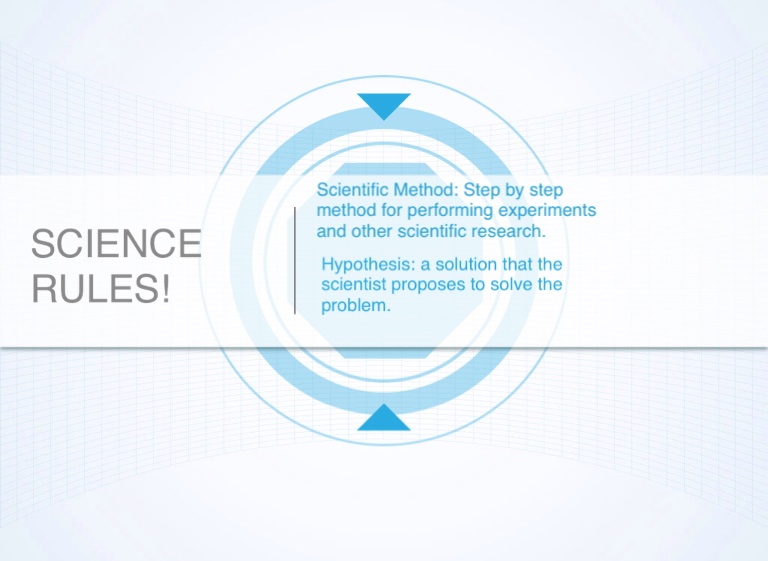 SCIENCE RULES!

Scientific Method: Step by step method for performing experiments and other scientific research.

Hypothesis: a solution that the scientist proposes to solve the problem.